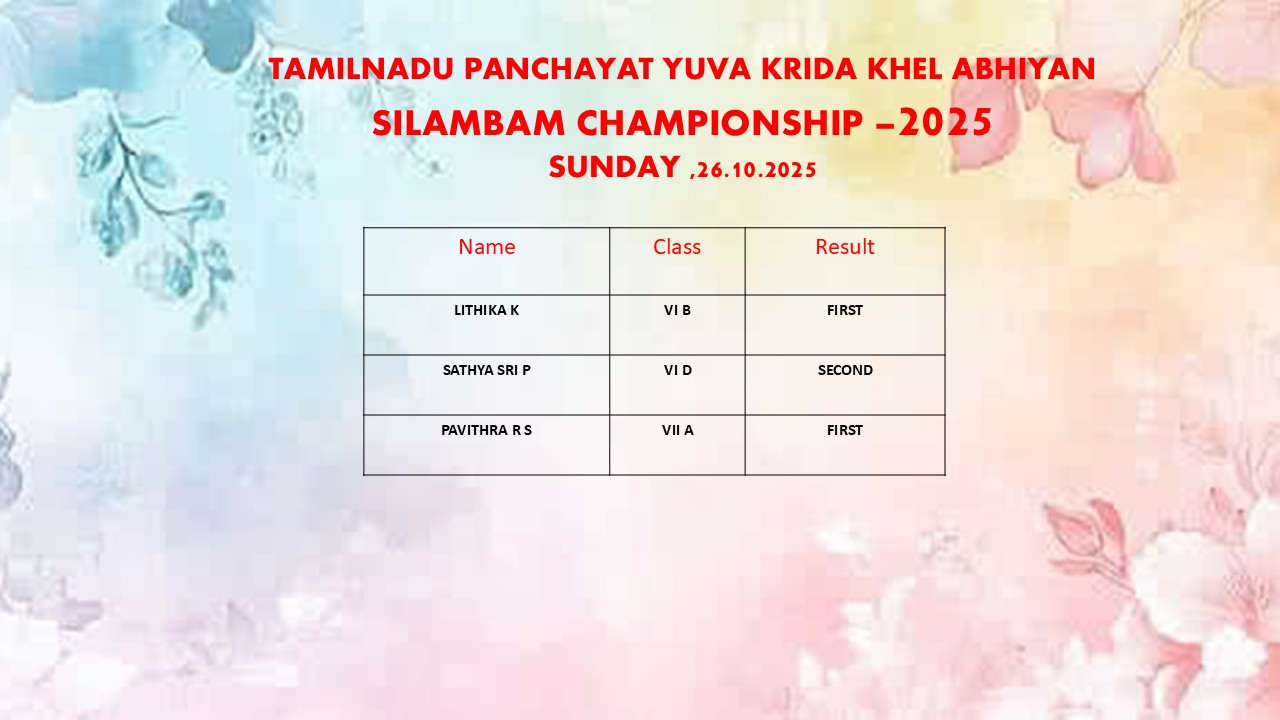 TAMILNADU PANCHAYAT YUVA KRIDA KHEL ABHIYAN
SILAMBAM CHAMPIONSHIP –2025
SUNDAY ,26.10.2025

| Name | Class | Result |
|---|---|---|
| LITHIKA K | VI B | FIRST |
| SATHYA SRI P | VI D | SECOND |
| PAVITHRA R S | VII A | FIRST |